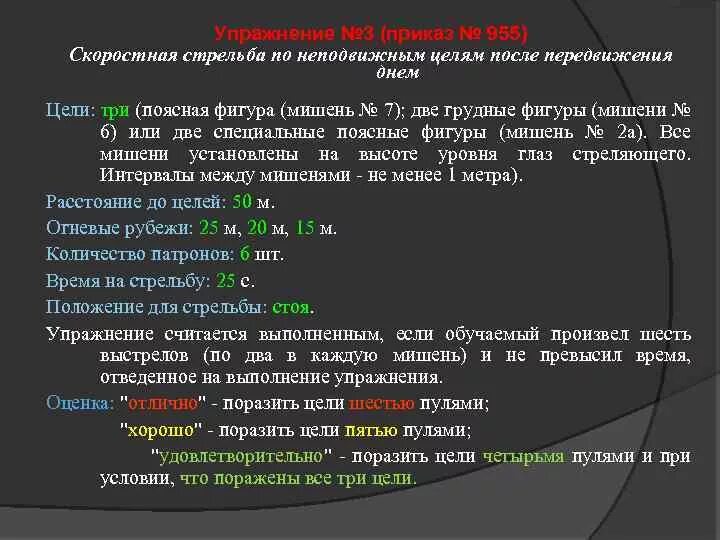 Упражнение №3 (приказ № 955)
Скоростная стрельба по неподвижным целям после передвижения днем

Цели: три (поясная фигура (мишень № 7); две грудные фигуры (мишени № 6) или две специальные поясные фигуры (мишень № 2а). Все мишени установлены на высоте уровня глаз стреляющего. Интервалы между мишенями - не менее 1 метра).

Расстояние до целей: 50 м.

Огневые рубежи: 25 м, 20 м, 15 м.

Количество патронов: 6 шт.

Время на стрельбу: 25 с.

Положение для стрельбы: стоя.

Упражнение считается выполненным, если обучаемый произвел шесть выстрелов (по два в каждую мишень) и не превысил время, отведенное на выполнение упражнения.

Оценка: "отлично" - поразить цели шестью пулями;

"хорошо" - поразить цели пятью пулями;

"удовлетворительно" - поразить цели четырьмя пулями и при условии, что поражены все три цели.